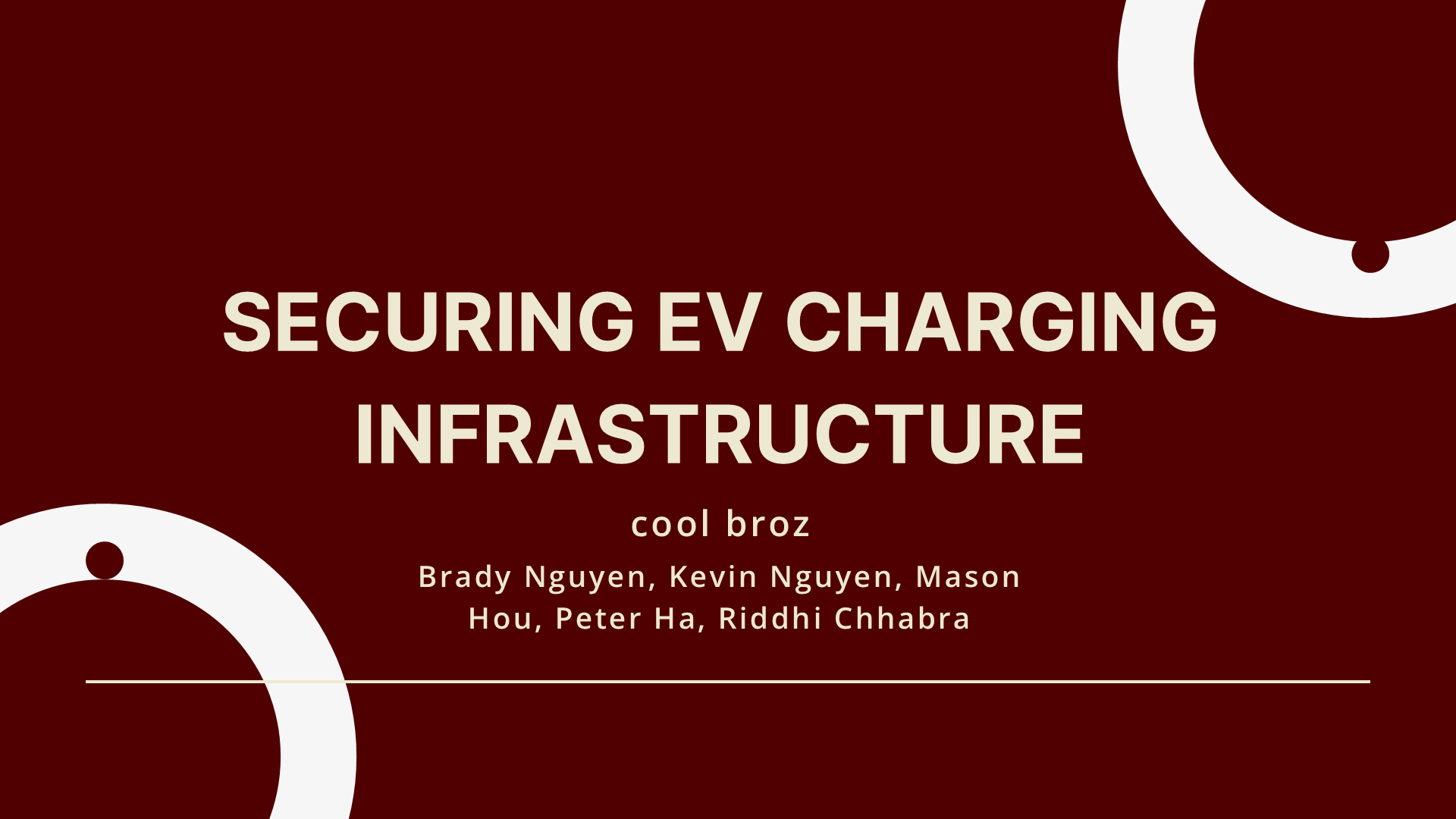 SECURING EV CHARGING INFRASTRUCTURE

cool broz

Brady Nguyen, Kevin Nguyen, Mason Hou, Peter Ha, Riddhi Chhabra